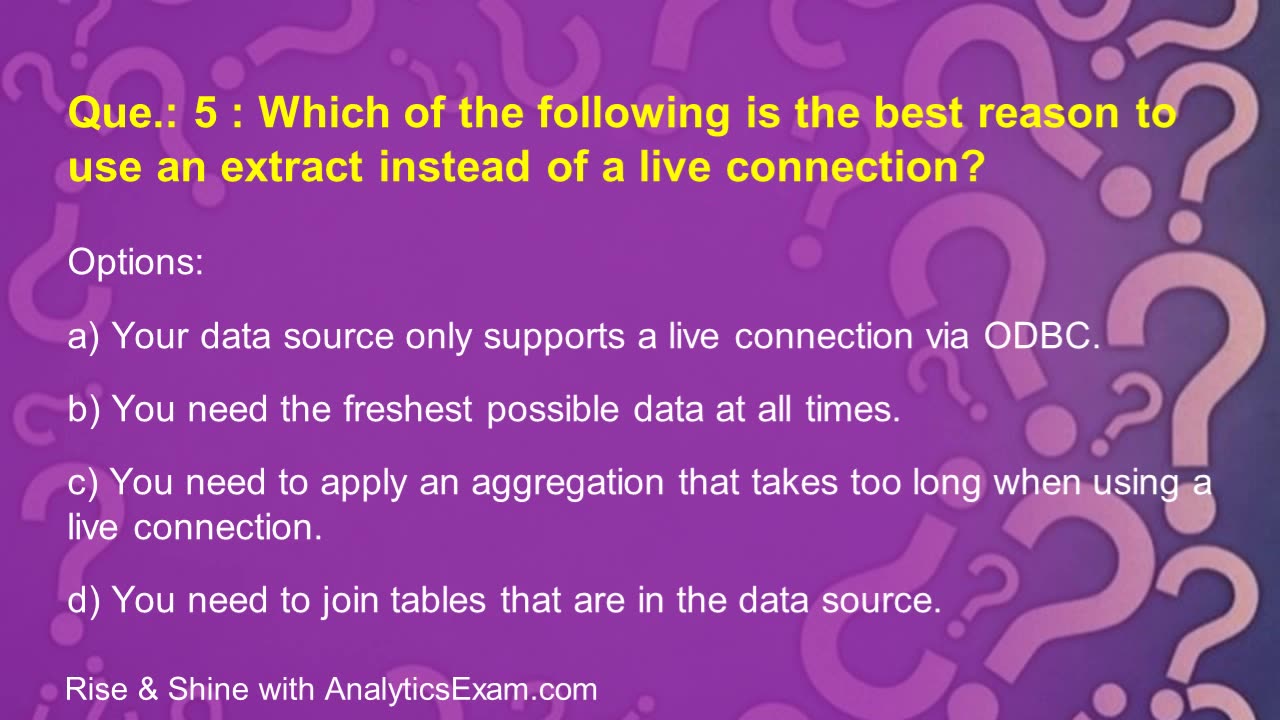 Que.: 5 : Which of the following is the best reason to use an extract instead of a live connection?

Options:

a) Your data source only supports a live connection via ODBC.

b) You need the freshest possible data at all times.

c) You need to apply an aggregation that takes too long when using a live connection.

d) You need to join tables that are in the data source.

Rise & Shine with AnalyticsExam.com